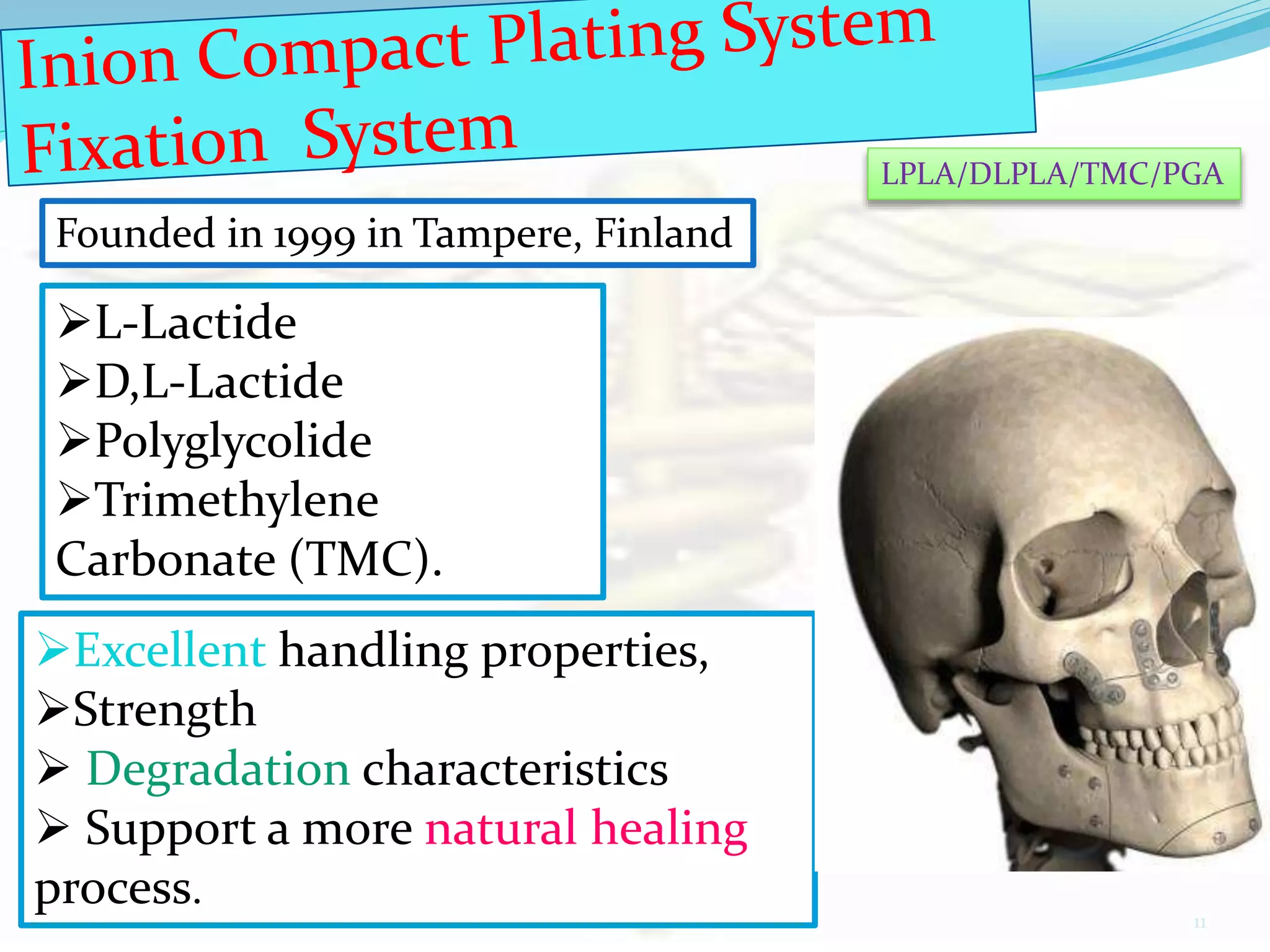 Inion Compact Plating System Fixation System

LPLA/DLPLA/TMC/PGA

Founded in 1999 in Tampere, Finland

➢L-Lactide
➢D,L-Lactide
➢Polyglycolide
➢Trimethylene Carbonate (TMC).

➢Excellent handling properties,
➢Strength
➢ Degradation characteristics
➢ Support a more natural healing process.

11